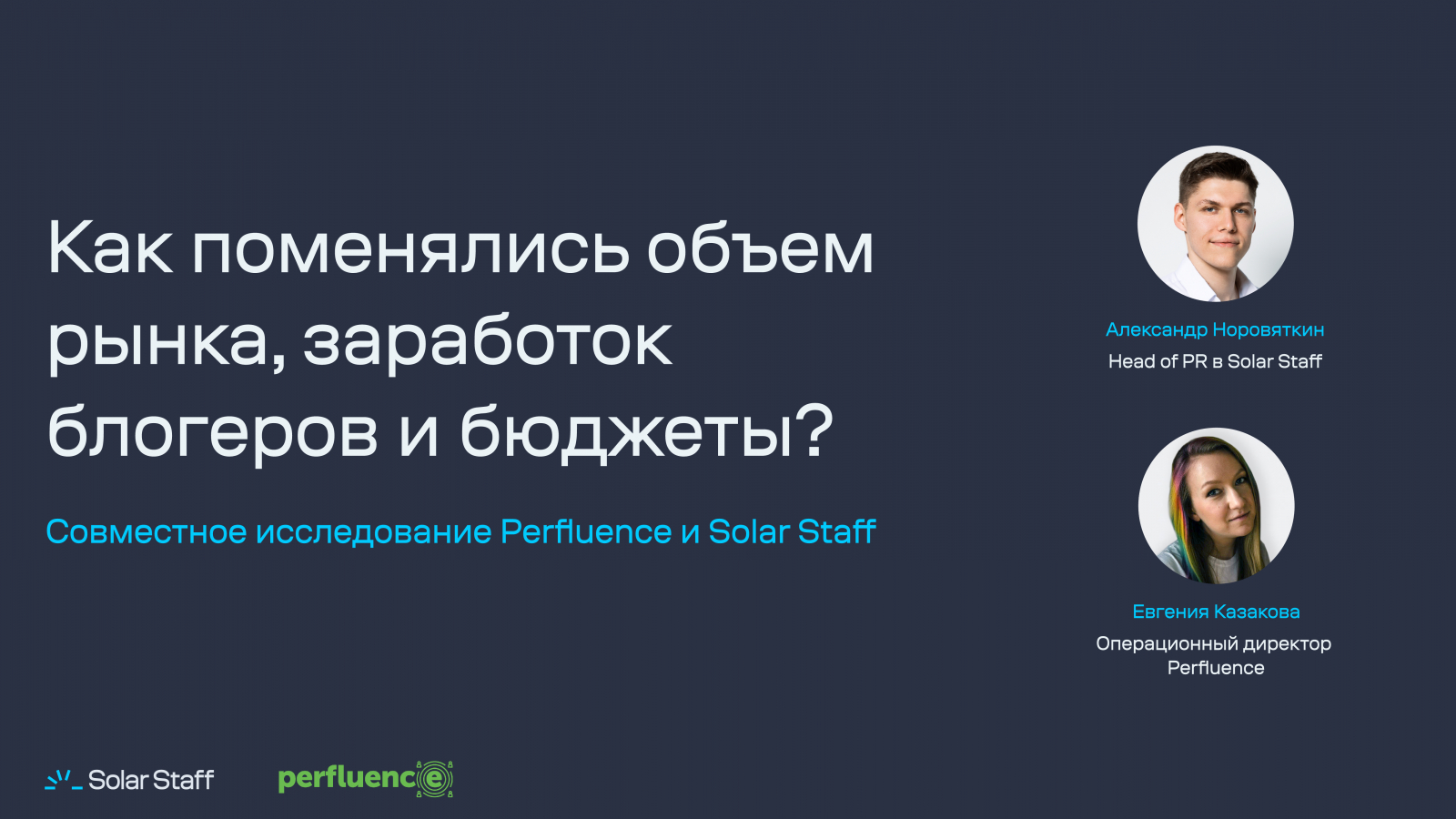 Как поменялись объем рынка, заработок блогеров и бюджеты?

Совместное исследование Perfluence и Solar Staff

Александр Норовяткин
Head of PR в Solar Staff

Евгения Казакова
Операционный директор Perfluence

Solar Staff

perfluence